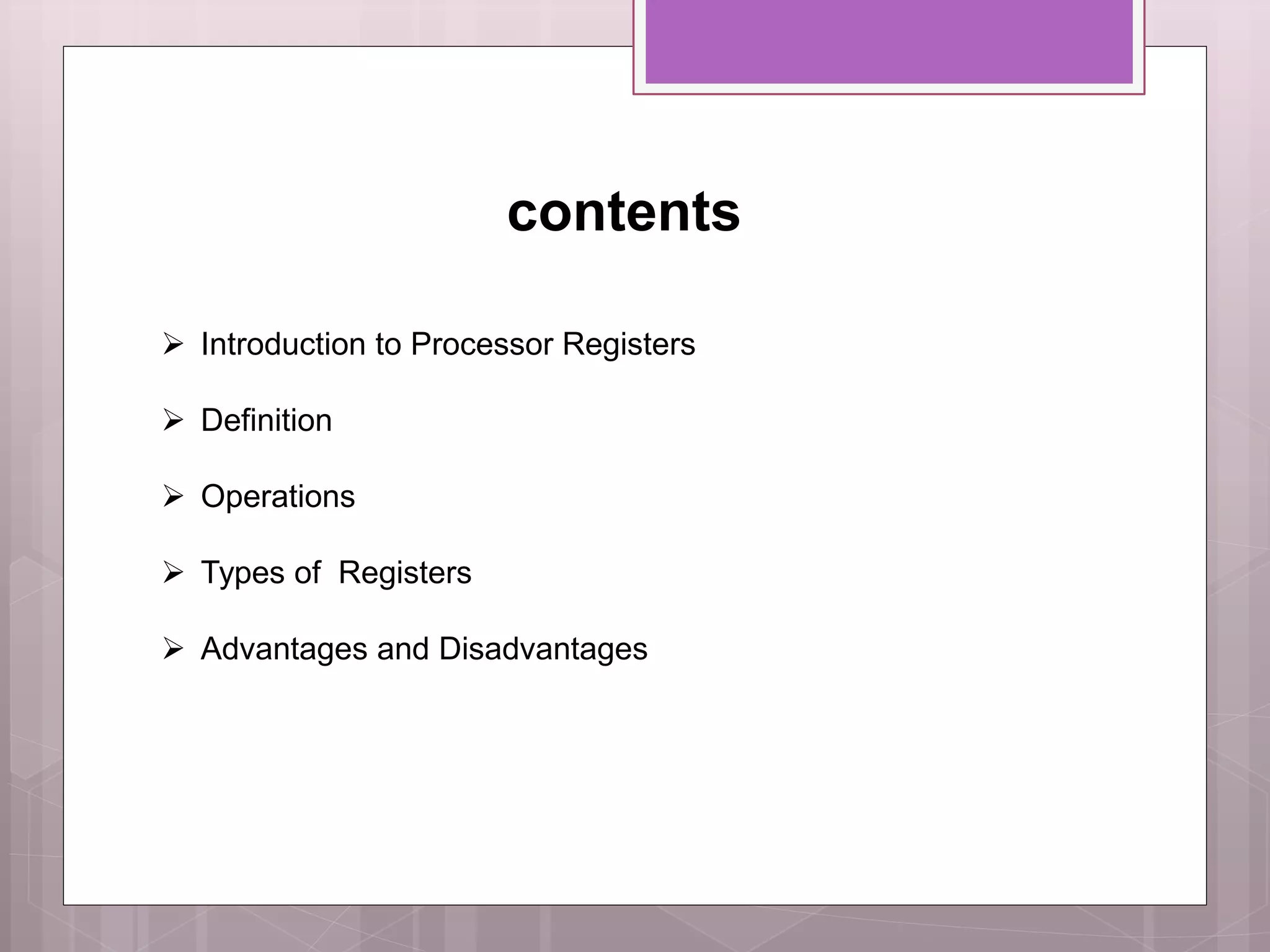 contents

➢ Introduction to Processor Registers

➢ Definition

➢ Operations

➢ Types of  Registers

➢ Advantages and Disadvantages